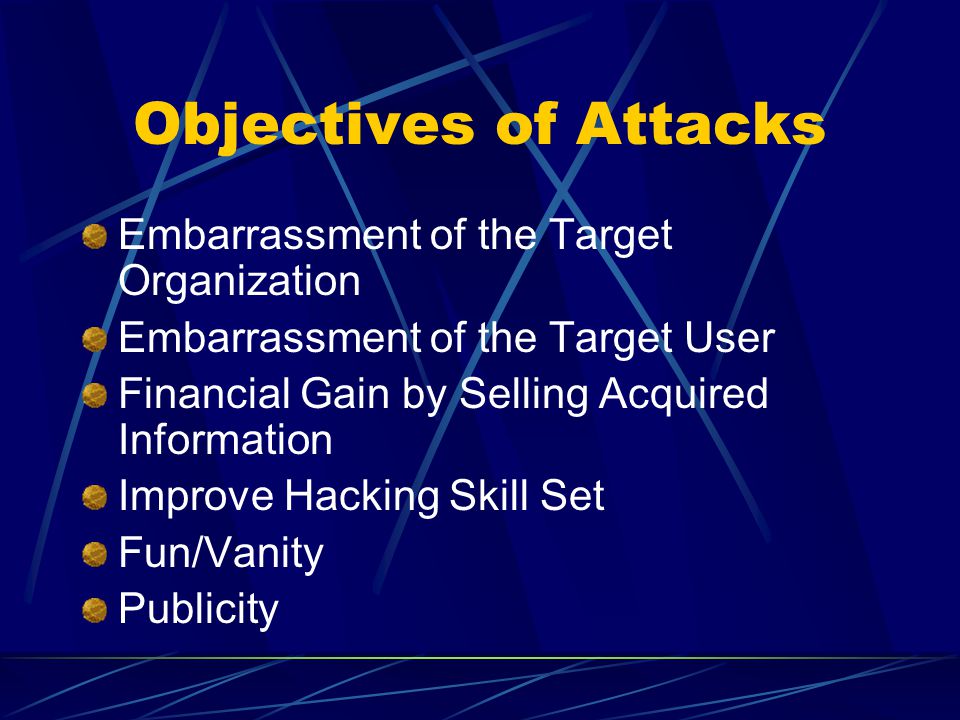 Objectives of Attacks

Embarrassment of the Target Organization

Embarrassment of the Target User

Financial Gain by Selling Acquired Information

Improve Hacking Skill Set

Fun/Vanity

Publicity